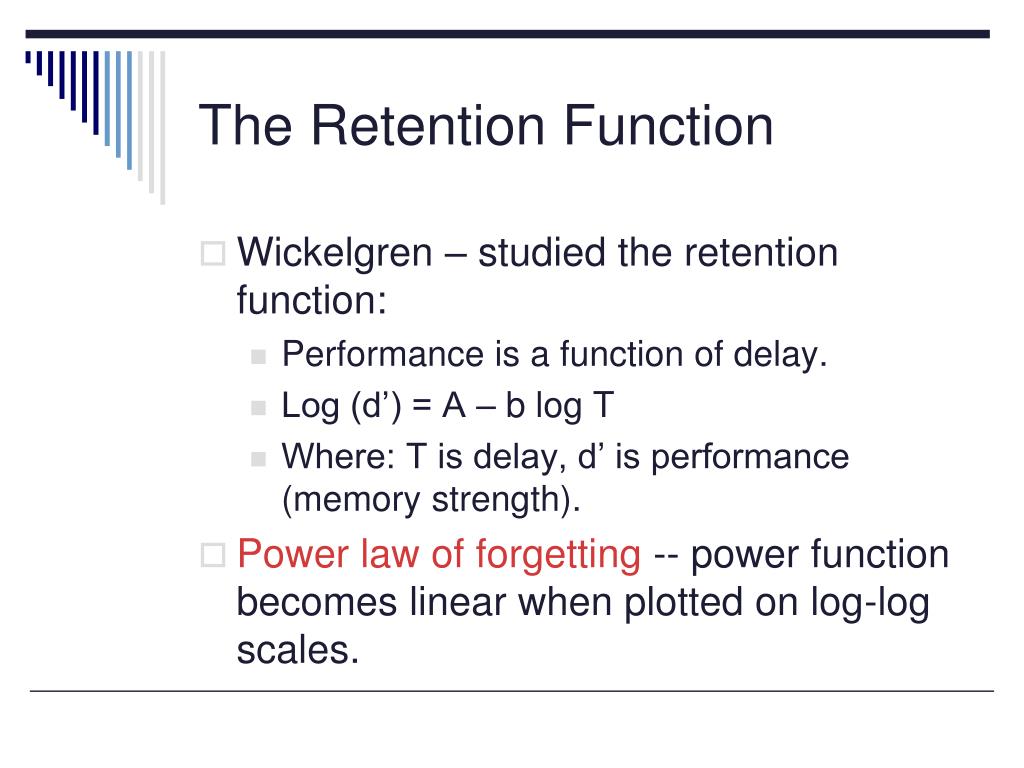 The Retention Function

Wickelgren – studied the retention function:

Performance is a function of delay.

Log (d’) = A – b log T

Where: T is delay, d’ is performance (memory strength).

Power law of forgetting -- power function becomes linear when plotted on log-log scales.